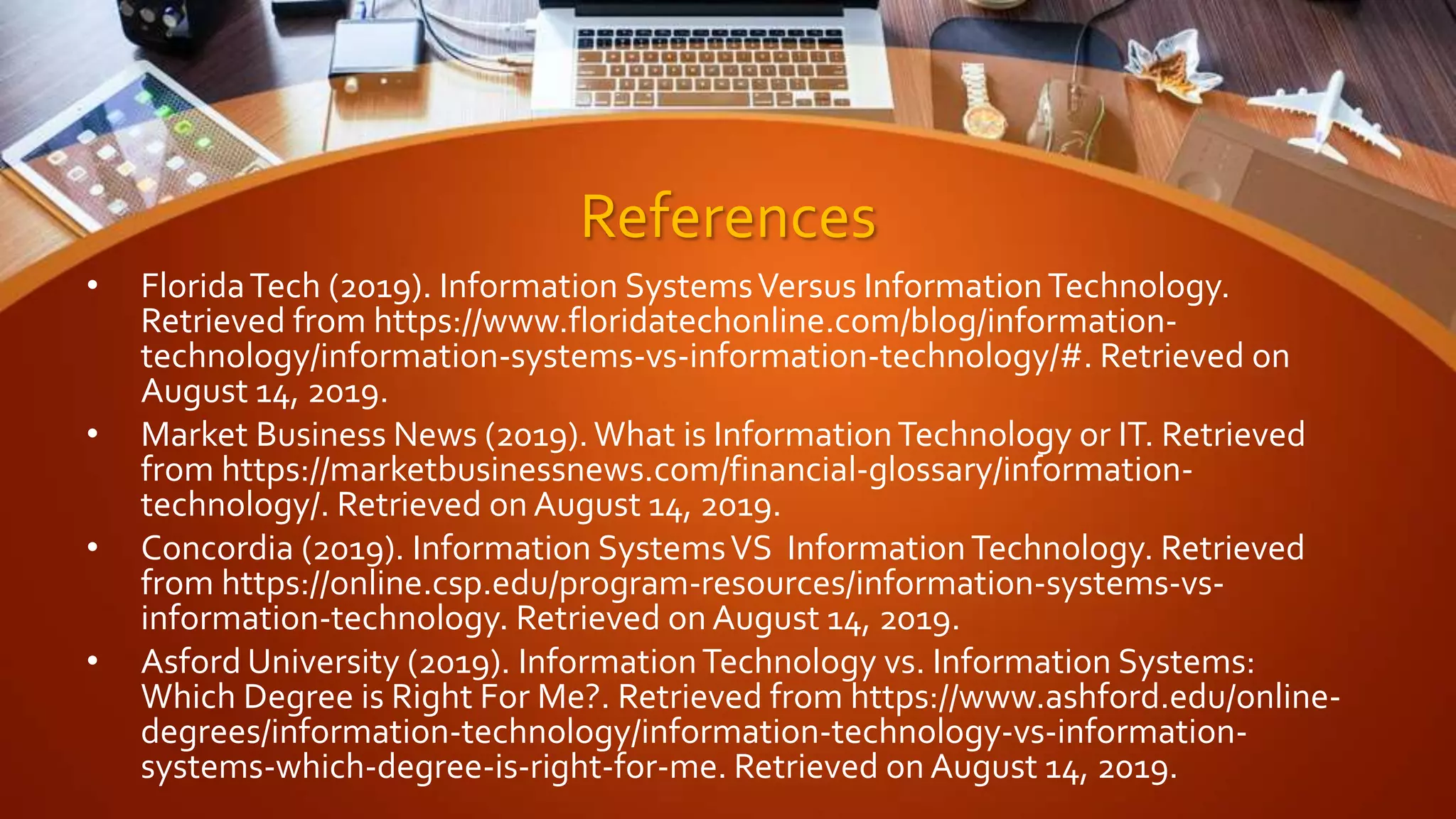 References

• Florida Tech (2019). Information Systems Versus Information Technology. Retrieved from https://www.floridatechonline.com/blog/information-technology/information-systems-vs-information-technology/#. Retrieved on August 14, 2019.
• Market Business News (2019). What is Information Technology or IT. Retrieved from https://marketbusinessnews.com/financial-glossary/information-technology/. Retrieved on August 14, 2019.
• Concordia (2019). Information Systems VS Information Technology. Retrieved from https://online.csp.edu/program-resources/information-systems-vs-information-technology. Retrieved on August 14, 2019.
• Asford University (2019). Information Technology vs. Information Systems: Which Degree is Right For Me?. Retrieved from https://www.ashford.edu/online-degrees/information-technology/information-technology-vs-information-systems-which-degree-is-right-for-me. Retrieved on August 14, 2019.